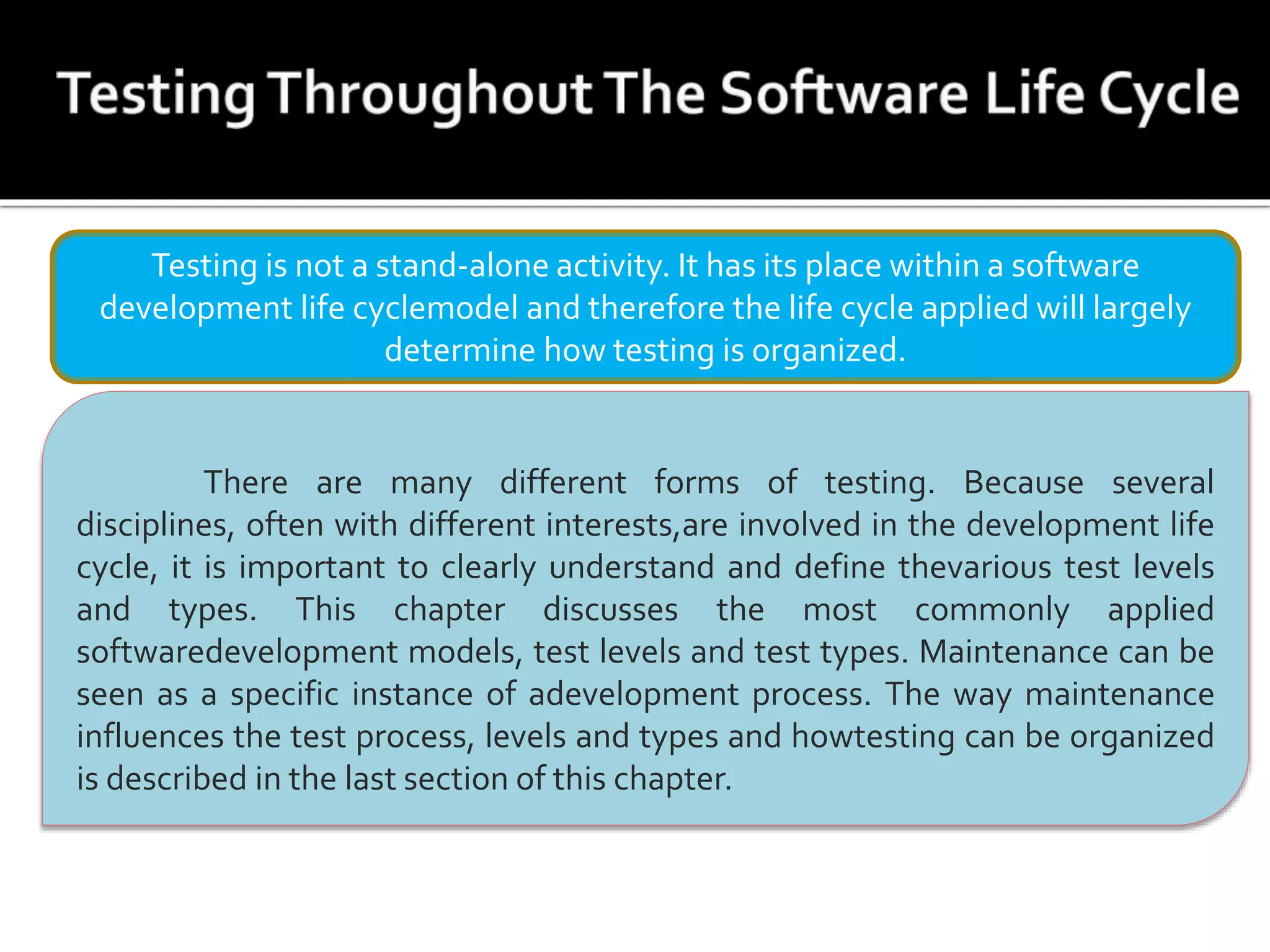 Testing Throughout The Software Life Cycle

Testing is not a stand-alone activity. It has its place within a software development life cyclemodel and therefore the life cycle applied will largely determine how testing is organized.

There are many different forms of testing. Because several disciplines, often with different interests,are involved in the development life cycle, it is important to clearly understand and define thevarious test levels and types. This chapter discusses the most commonly applied softwaredevelopment models, test levels and test types. Maintenance can be seen as a specific instance of adevelopment process. The way maintenance influences the test process, levels and types and howtesting can be organized is described in the last section of this chapter.